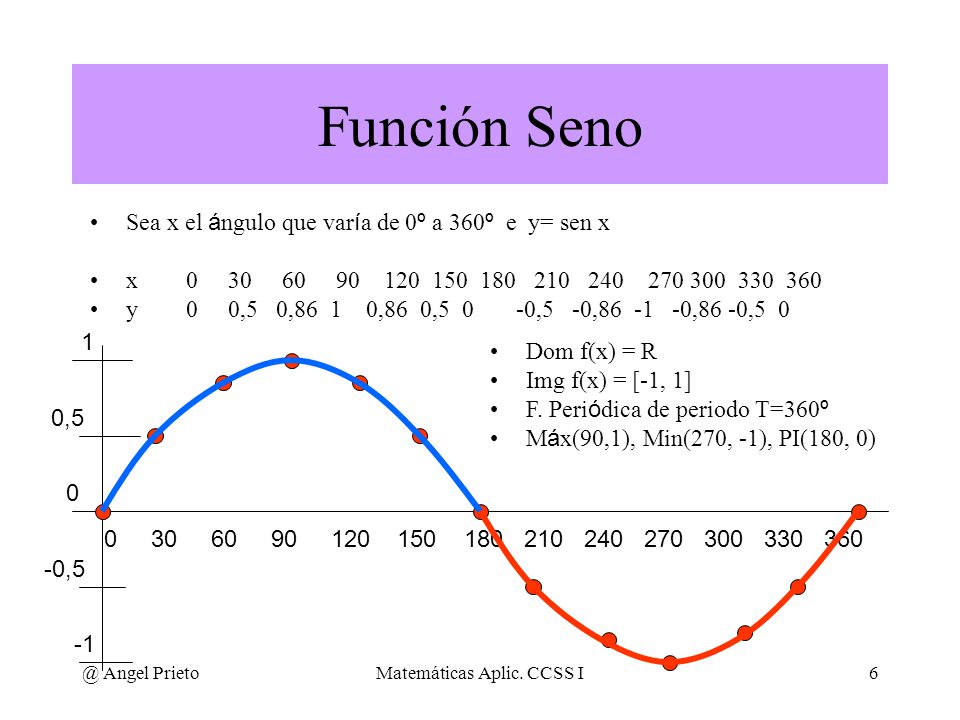 Función Seno

• Sea x el ángulo que varía de 0º a 360º e y= sen x

• x 0 30 60 90 120 150 180 210 240 270 300 330 360
• y 0 0,5 0,86 1 0,86 0,5 0 -0,5 -0,86 -1 -0,86 -0,5 0

• Dom f(x) = R
• Img f(x) = [-1, 1]
• F. Periódica de periodo T=360º
• Máx(90,1), Min(270, -1), PI(180, 0)

1
0,5
0
-0,5
-1

0 30 60 90 120 150 180 210 240 270 300 330 360

@ Angel Prieto Matemáticas Aplic. CCSS I 6